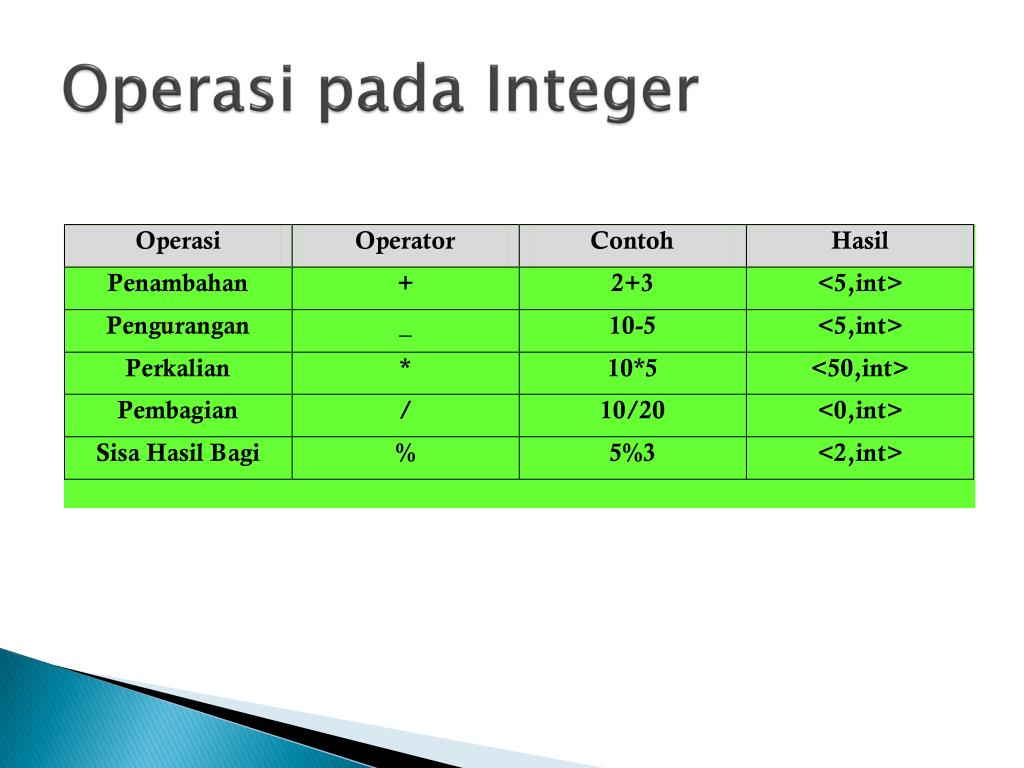 Operasi pada Integer

| Operasi | Operator | Contoh | Hasil |
|---|---|---|---|
| Penambahan | + | 2+3 | <5,int> |
| Pengurangan | _ | 10-5 | <5,int> |
| Perkalian | * | 10*5 | <50,int> |
| Pembagian | / | 10/20 | <0,int> |
| Sisa Hasil Bagi | % | 5%3 | <2,int> |